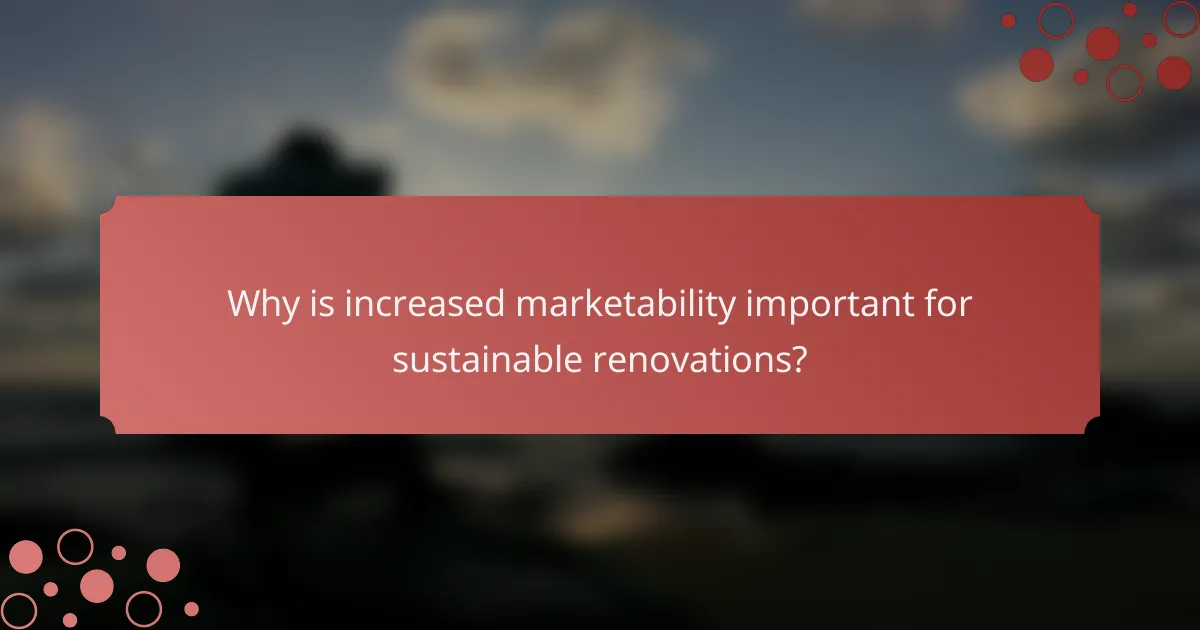 Why is increased marketability important for sustainable renovations?